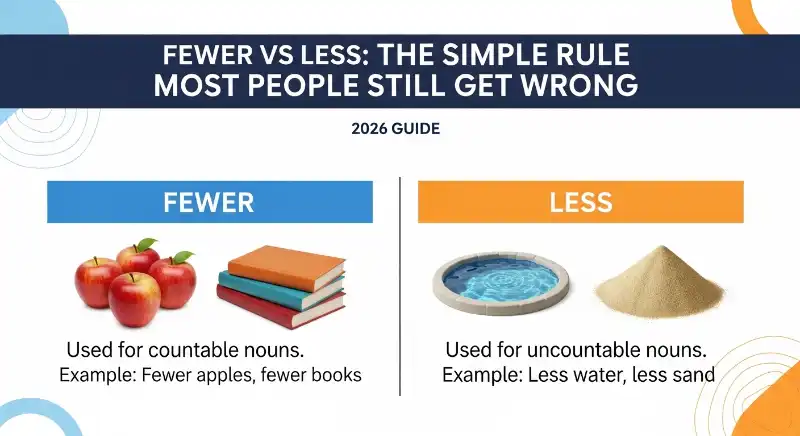 FEWER VS LESS: THE SIMPLE RULE MOST PEOPLE STILL GET WRONG

2026 GUIDE

FEWER

Used for countable nouns.
Example: Fewer apples, fewer books

LESS

Used for uncountable nouns.
Example: Less water, less sand